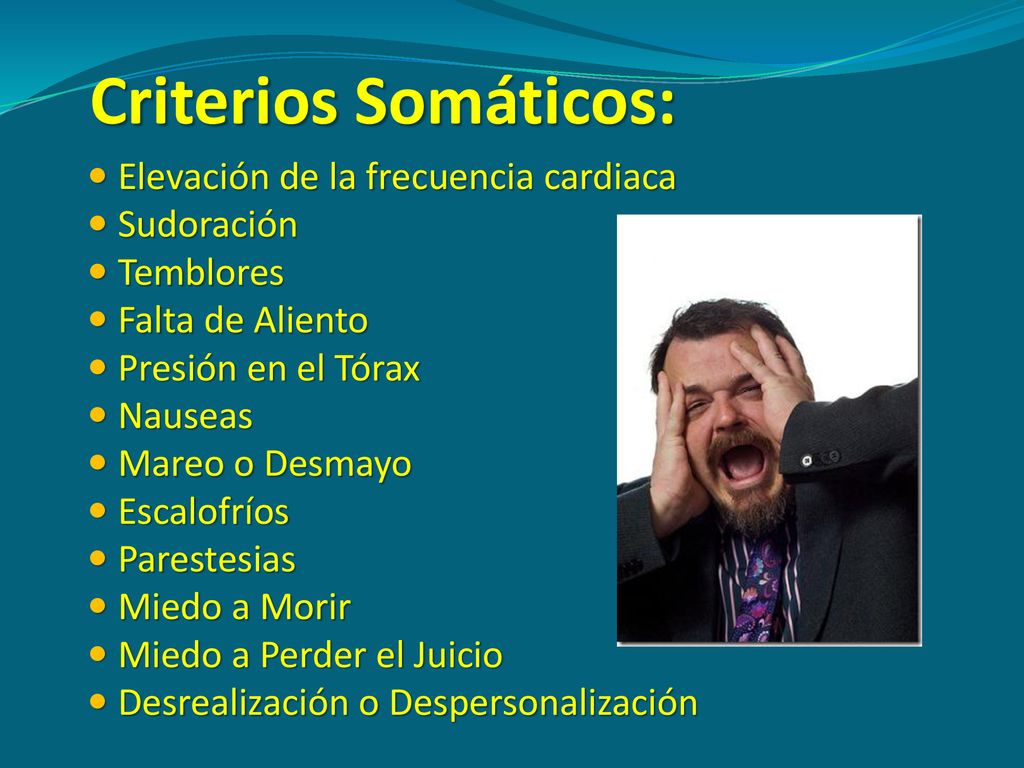 Criterios Somáticos:

- Elevación de la frecuencia cardiaca
- Sudoración
- Temblores
- Falta de Aliento
- Presión en el Tórax
- Nauseas
- Mareo o Desmayo
- Escalofríos
- Parestesias
- Miedo a Morir
- Miedo a Perder el Juicio
- Desrealización o Despersonalización